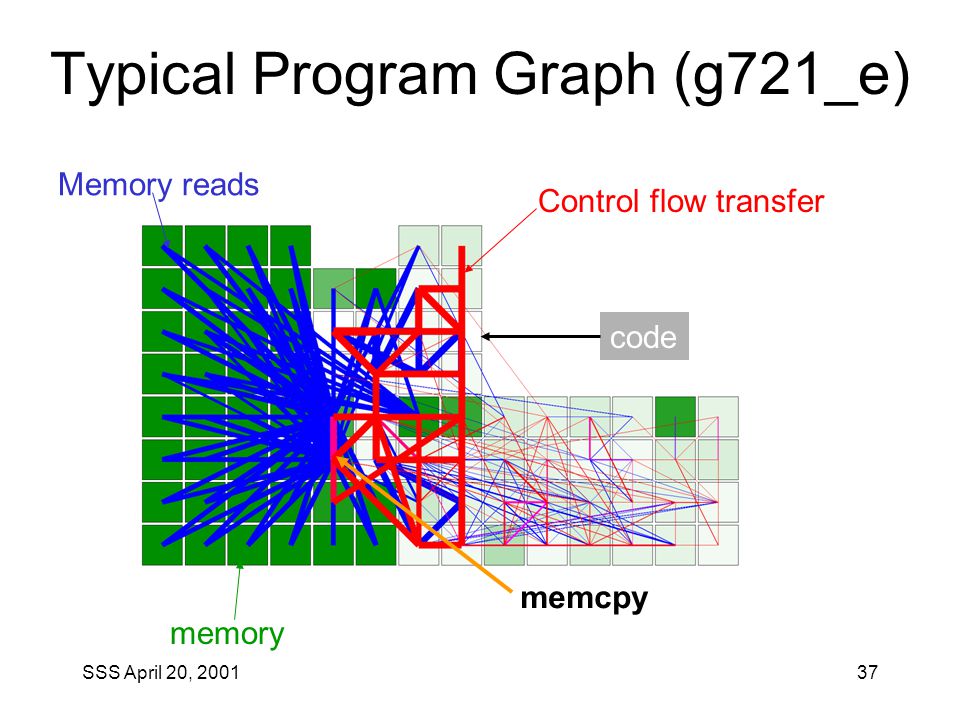 Typical Program Graph (g721_e)

Memory reads

Control flow transfer

code

memcpy

memory

SSS April 20, 2001

37